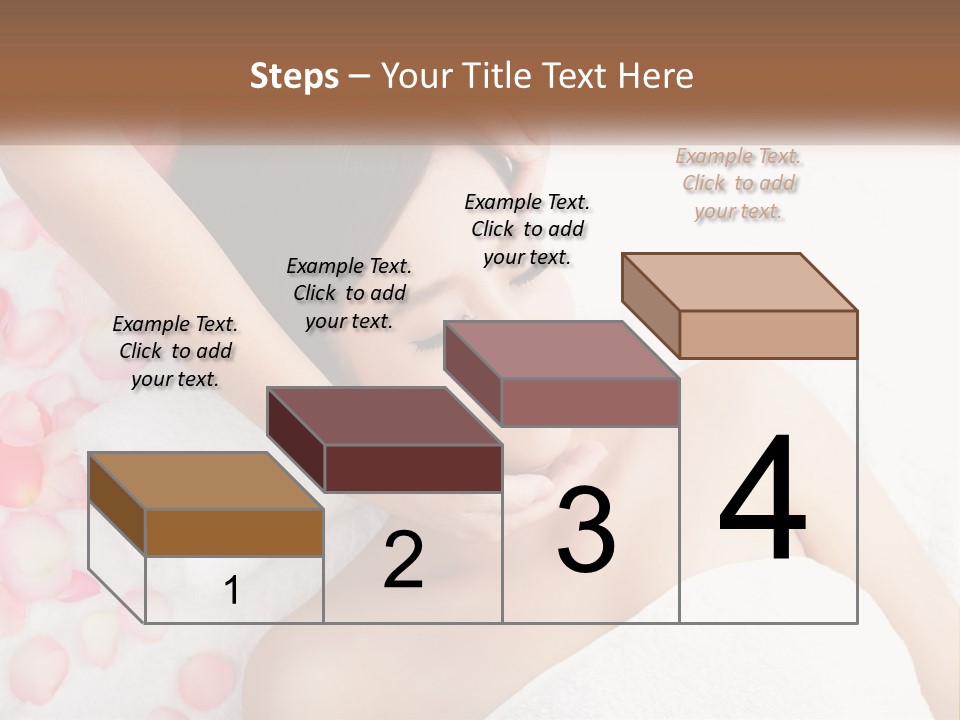 Steps – Your Title Text Here

Example Text. Click to add your text.

Example Text. Click to add your text.

Example Text. Click to add your text.

Example Text. Click to add your text.

1

2

3

4